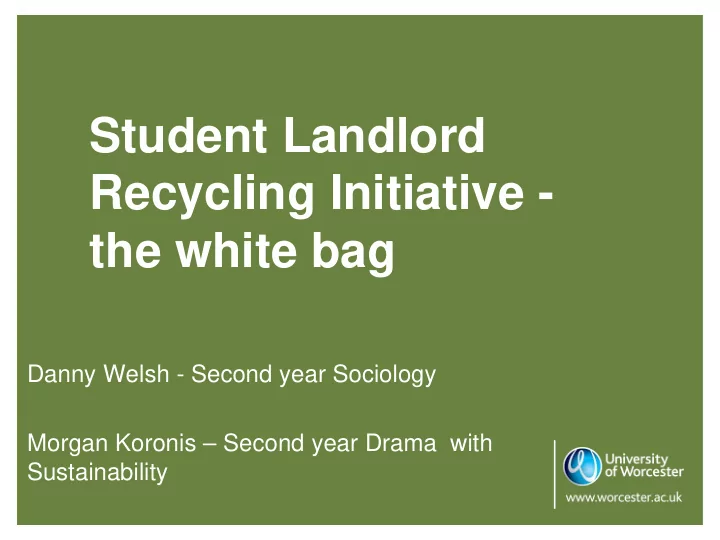 Student Landlord Recycling Initiative - the white bag

Danny Welsh - Second year Sociology

Morgan Koronis – Second year Drama with Sustainability

University of Worcester

www.worcester.ac.uk